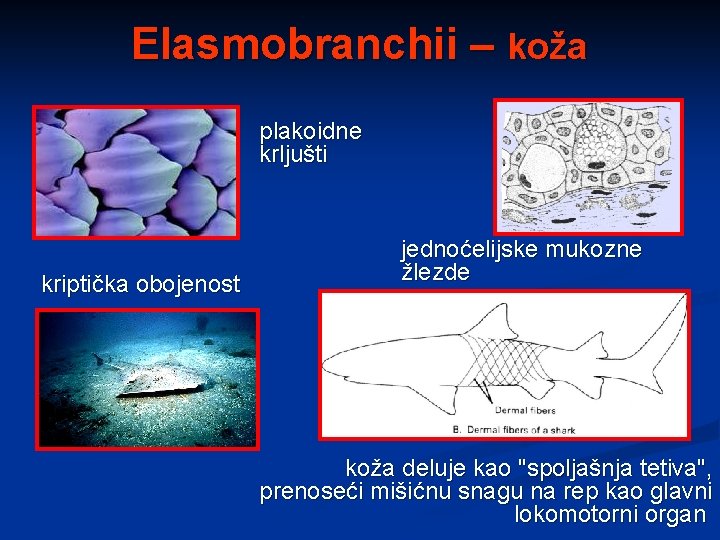 Elasmobranchii – koža

plakoidne krljušti

jednoćelijske mukozne žlezde

kriptička obojenost

Dermal fibers

B. Dermal fibers of a shark

koža deluje kao "spoljašnja tetiva", prenoseći mišićnu snagu na rep kao glavni lokomotorni organ